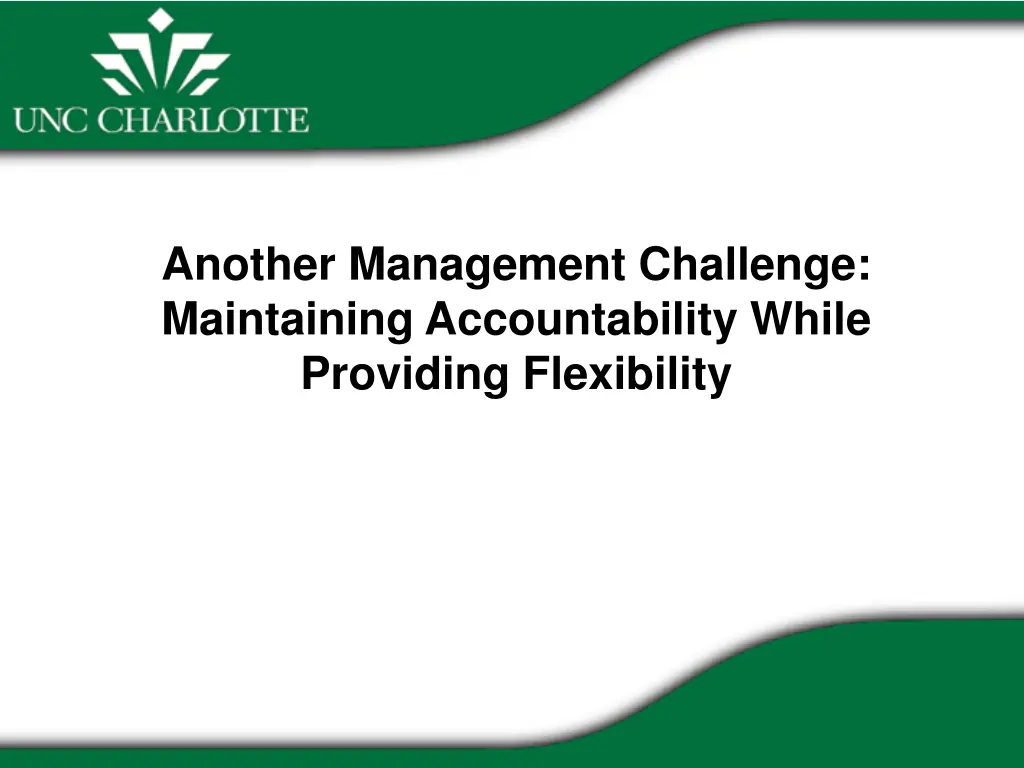 UNC CHARLOTTE

Another Management Challenge: Maintaining Accountability While Providing Flexibility